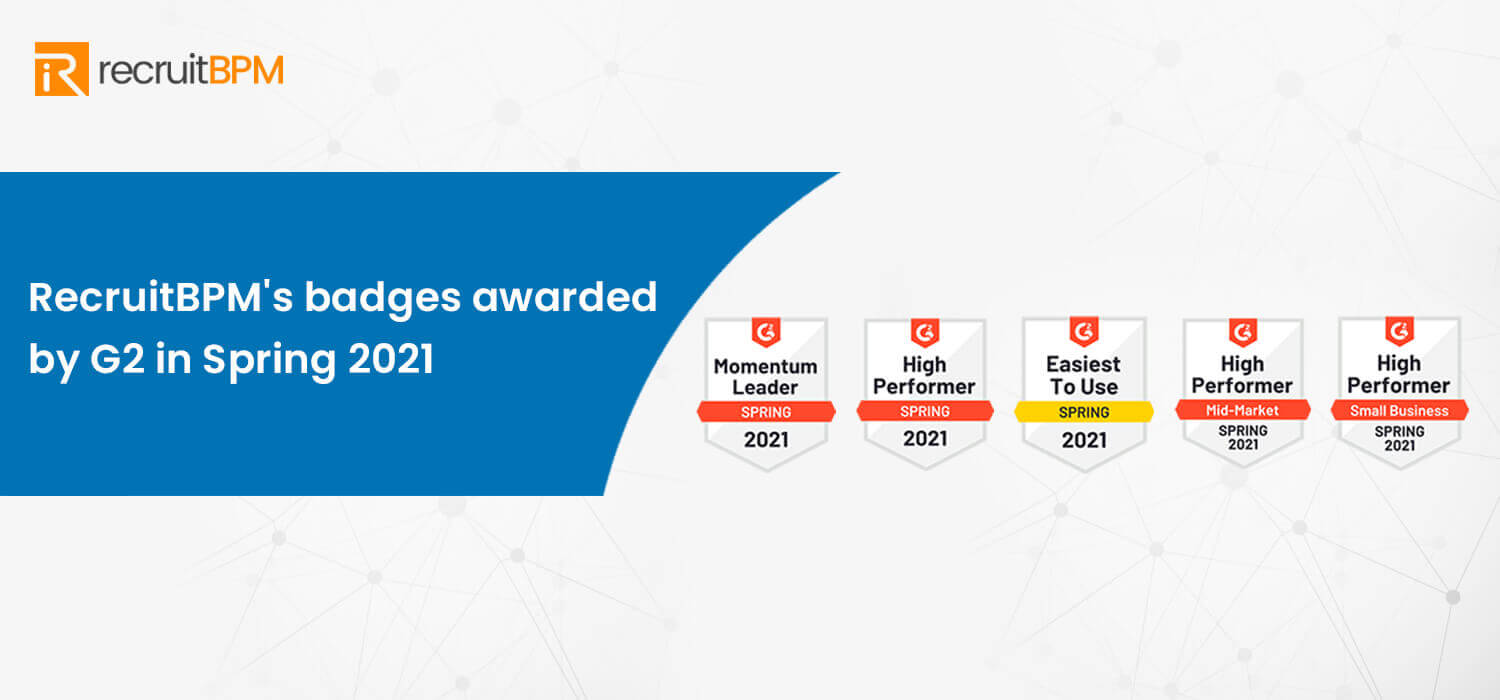 recruitBPM

RecruitBPM's badges awarded by G2 in Spring 2021

G2
Momentum Leader
SPRING
2021

G2
High Performer
SPRING
2021

G2
Easiest To Use
SPRING
2021

G2
High Performer
Mid-Market
SPRING
2021

G2
High Performer
Small Business
SPRING
2021